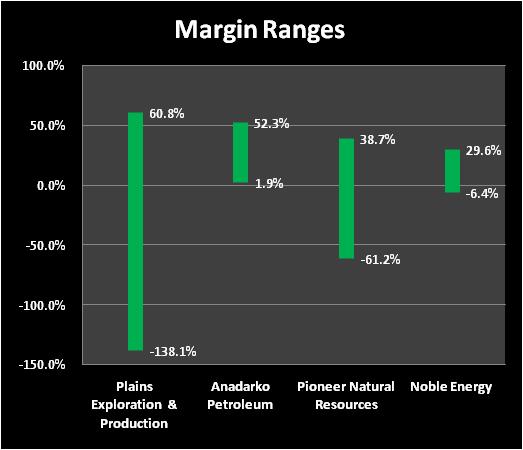 Margin Ranges

100.0%
50.0%
0.0%
-50.0%
-100.0%
-150.0%

60.8%
-138.1%
52.3%
1.9%
38.7%
-61.2%
29.6%
-6.4%

Plains Exploration & Production
Anadarko Petroleum
Pioneer Natural Resources
Noble Energy